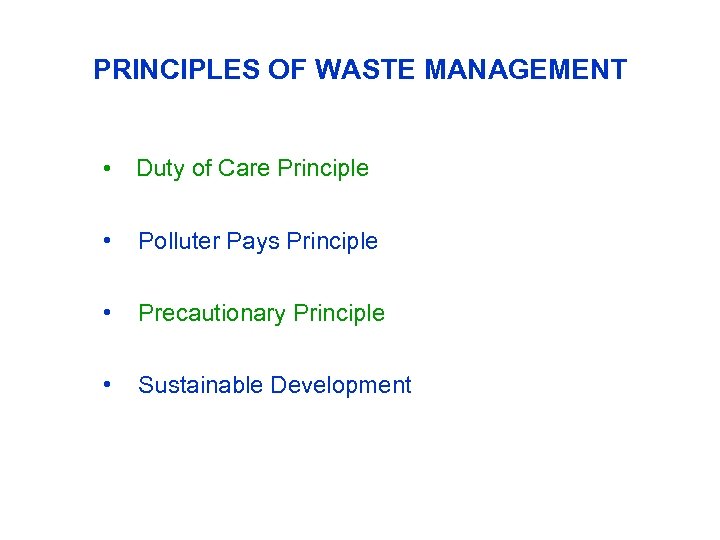 PRINCIPLES OF WASTE MANAGEMENT

• Duty of Care Principle

• Polluter Pays Principle

• Precautionary Principle

• Sustainable Development